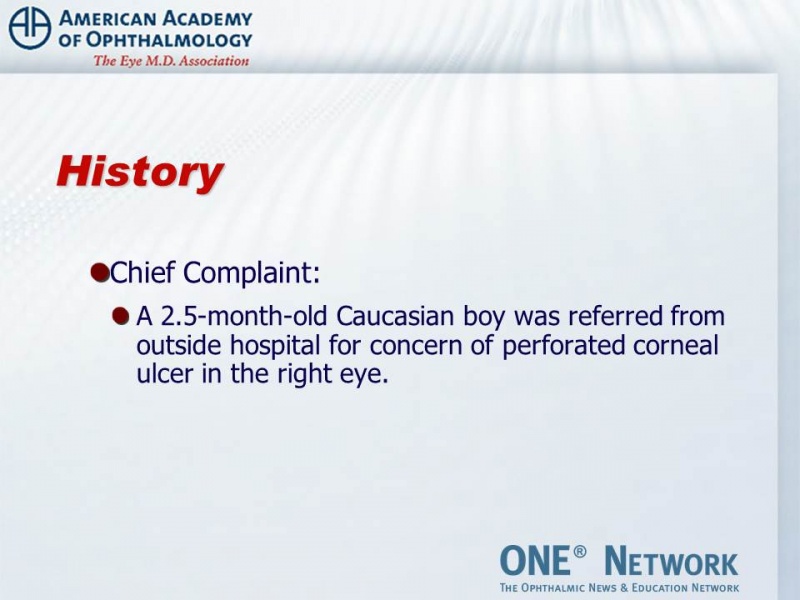 AMERICAN ACADEMY OF OPHTHALMOLOGY
The Eye M.D. Association

History

Chief Complaint:

A 2.5-month-old Caucasian boy was referred from outside hospital for concern of perforated corneal ulcer in the right eye.

ONE® NETWORK
THE OPHTHALMIC NEWS & EDUCATION NETWORK